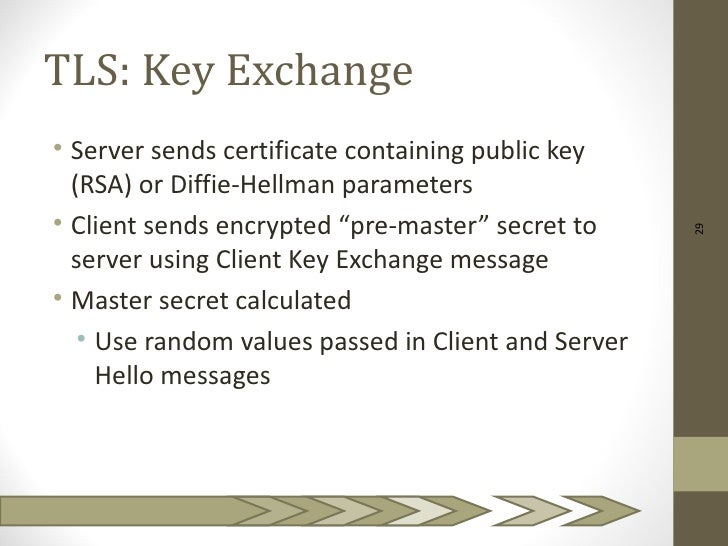 TLS: Key Exchange

• Server sends certificate containing public key (RSA) or Diffie-Hellman parameters
• Client sends encrypted “pre-master” secret to server using Client Key Exchange message
• Master secret calculated
  • Use random values passed in Client and Server Hello messages

29